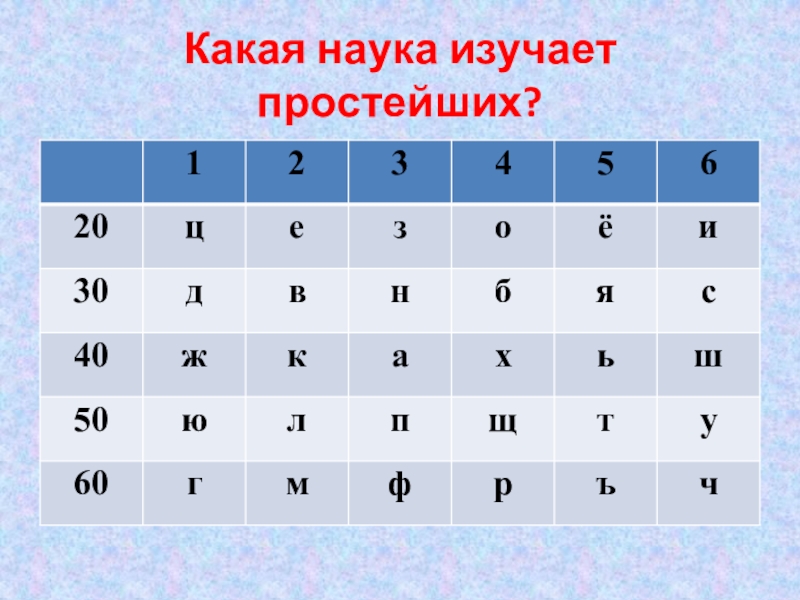 Какая наука изучает простейших?

|  | 1 | 2 | 3 | 4 | 5 | 6 |
|---|---|---|---|---|---|---|
| 20 | ц | е | з | о | ё | и |
| 30 | д | в | н | б | я | с |
| 40 | ж | к | а | х | ь | ш |
| 50 | ю | л | п | щ | т | у |
| 60 | г | м | ф | р | ъ | ч |